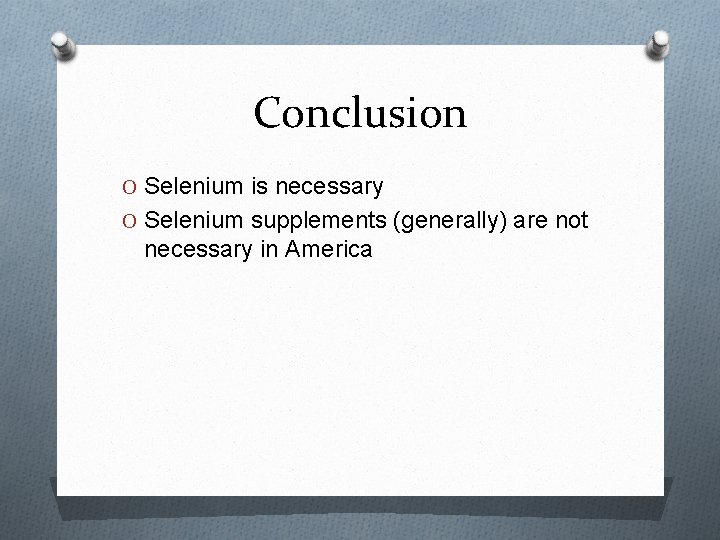 Conclusion

O Selenium is necessary
O Selenium supplements (generally) are not necessary in America